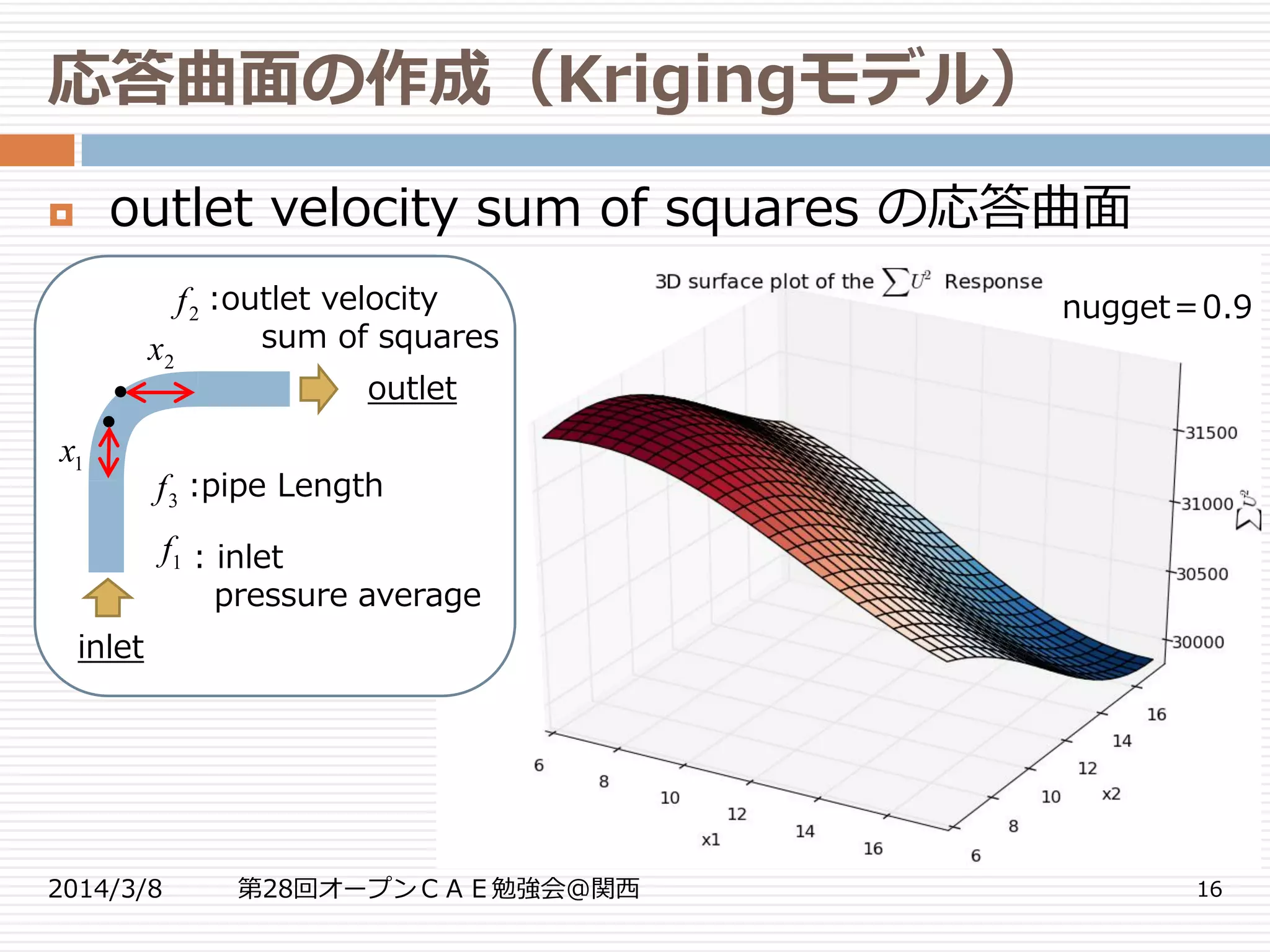 応答曲面の作成（Krigingモデル）

outlet velocity sum of squares の応答曲面

$f_2$ :outlet velocity sum of squares

$x_2$

outlet

$x_1$

$f_3$ :pipe Length

$f_1$ : inlet pressure average

inlet

3D surface plot of the $\sum U^2$ Response

nugget＝0.9

31500
31000
30500
30000
$\sum U^2$

6
8
10
12
14
16
x1

6
8
10
12
14
16
x2

2014/3/8　第28回オープンＣＡＥ勉強会@関西　16